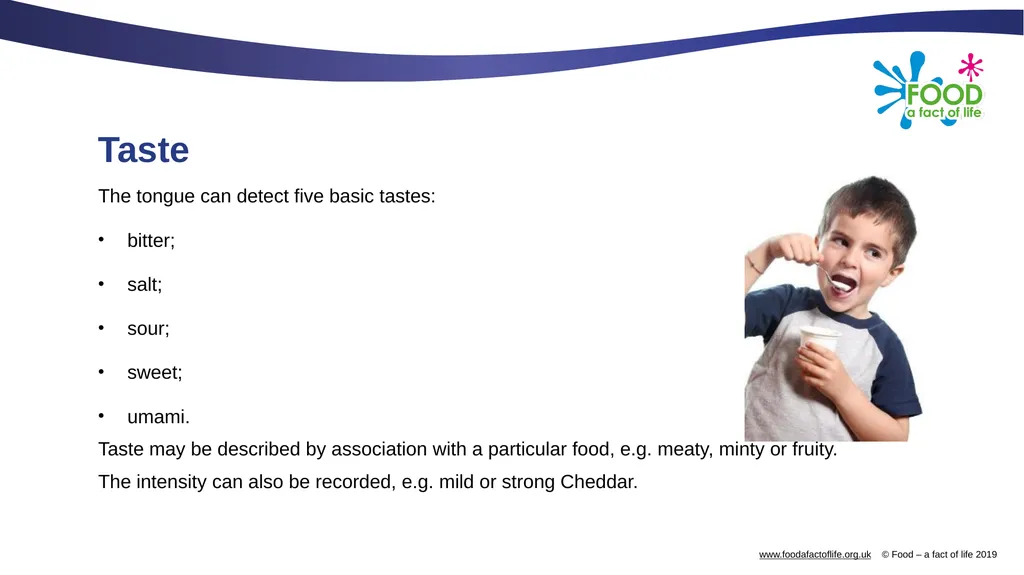 FOOD
a fact of life

Taste

The tongue can detect five basic tastes:

• bitter;

• salt;

• sour;

• sweet;

• umami.

Taste may be described by association with a particular food, e.g. meaty, minty or fruity.

The intensity can also be recorded, e.g. mild or strong Cheddar.

www.foodafactoflife.org.uk © Food – a fact of life 2019